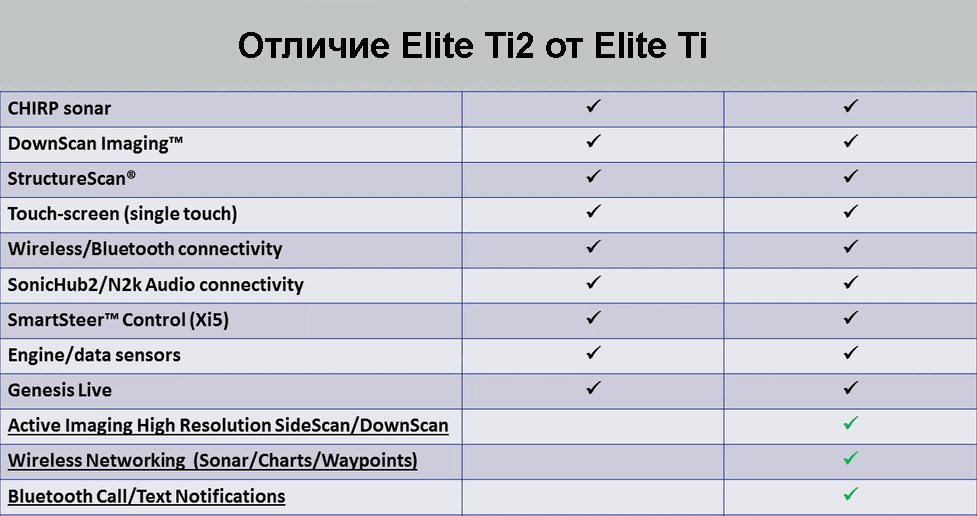 Отличие Elite Ti2 от Elite Ti

| | | |
|---|---|---|
| CHIRP sonar | ✓ | ✓ |
| DownScan Imaging™ | ✓ | ✓ |
| StructureScan® | ✓ | ✓ |
| Touch-screen (single touch) | ✓ | ✓ |
| Wireless/Bluetooth connectivity | ✓ | ✓ |
| SonicHub2/N2k Audio connectivity | ✓ | ✓ |
| SmartSteer™ Control (Xi5) | ✓ | ✓ |
| Engine/data sensors | ✓ | ✓ |
| Genesis Live | ✓ | ✓ |
| Active Imaging High Resolution SideScan/DownScan | | ✓ |
| Wireless Networking (Sonar/Charts/Waypoints) | | ✓ |
| Bluetooth Call/Text Notifications | | ✓ |